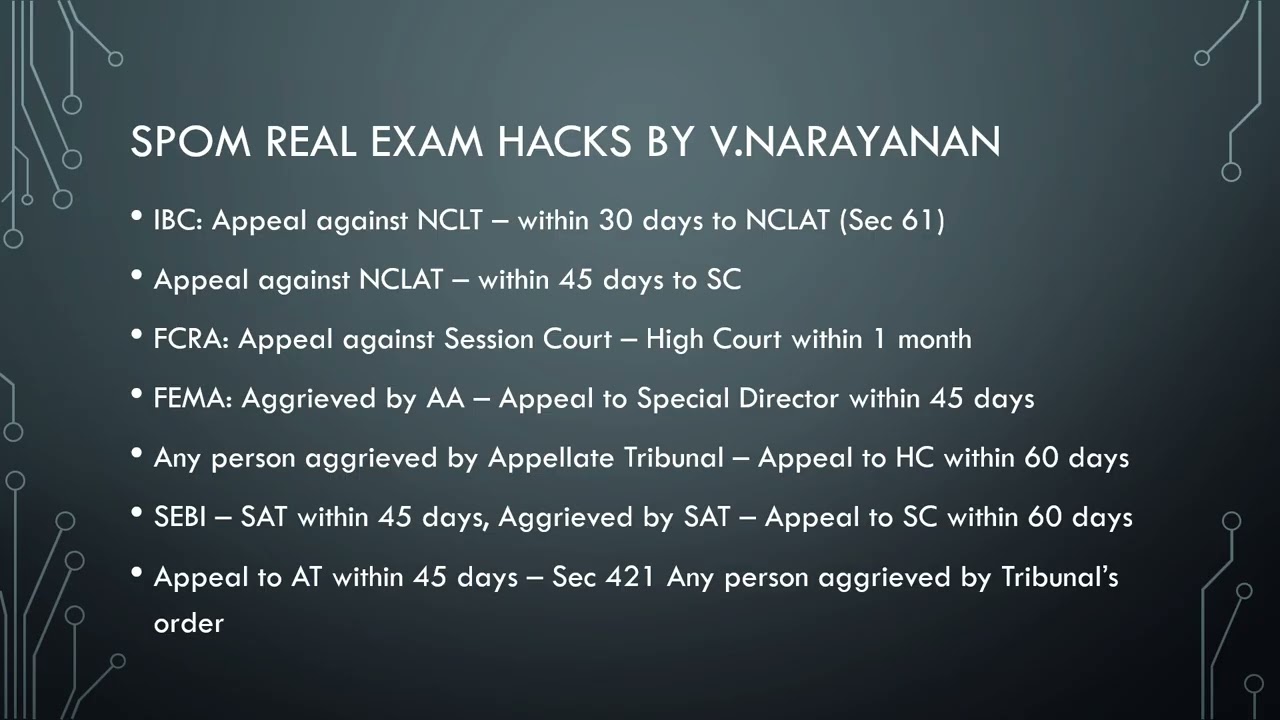 SPOM REAL EXAM HACKS BY V.NARAYANAN

• IBC: Appeal against NCLT – within 30 days to NCLAT (Sec 61)

• Appeal against NCLAT – within 45 days to SC

• FCRA: Appeal against Session Court – High Court within 1 month

• FEMA: Aggrieved by AA – Appeal to Special Director within 45 days

• Any person aggrieved by Appellate Tribunal – Appeal to HC within 60 days

• SEBI – SAT within 45 days, Aggrieved by SAT – Appeal to SC within 60 days

• Appeal to AT within 45 days – Sec 421 Any person aggrieved by Tribunal's order